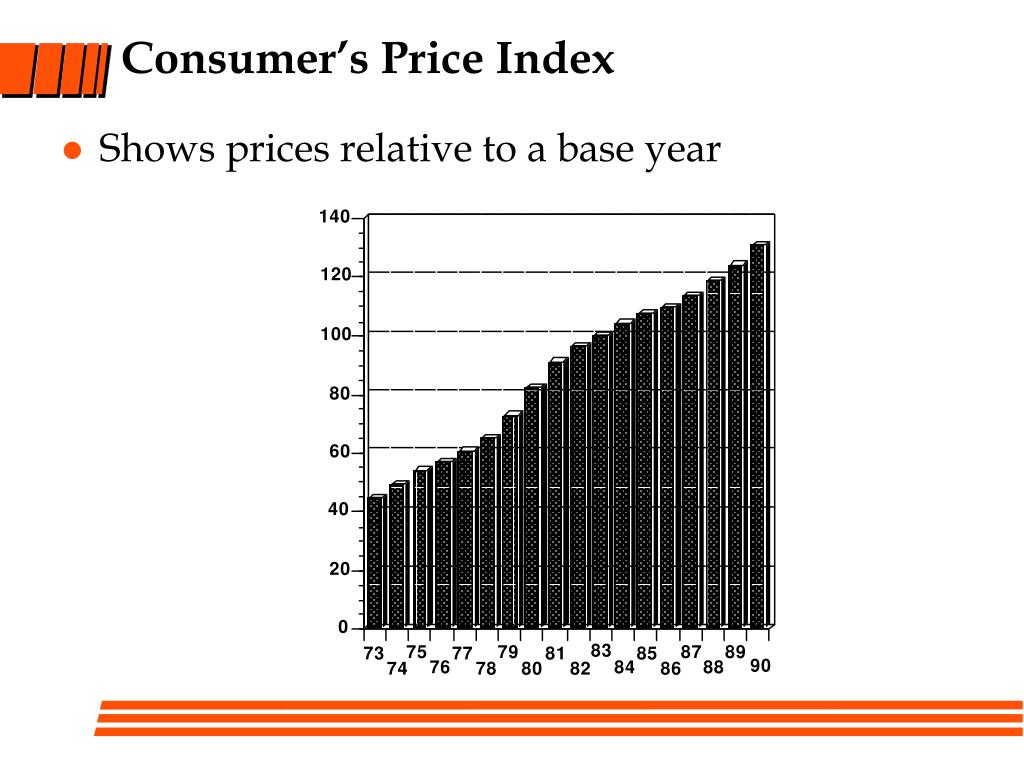 Consumer's Price Index

● Shows prices relative to a base year

140
120
100
80
60
40
20
0

73 74 75 76 77 78 79 80 81 82 83 84 85 86 87 88 89 90